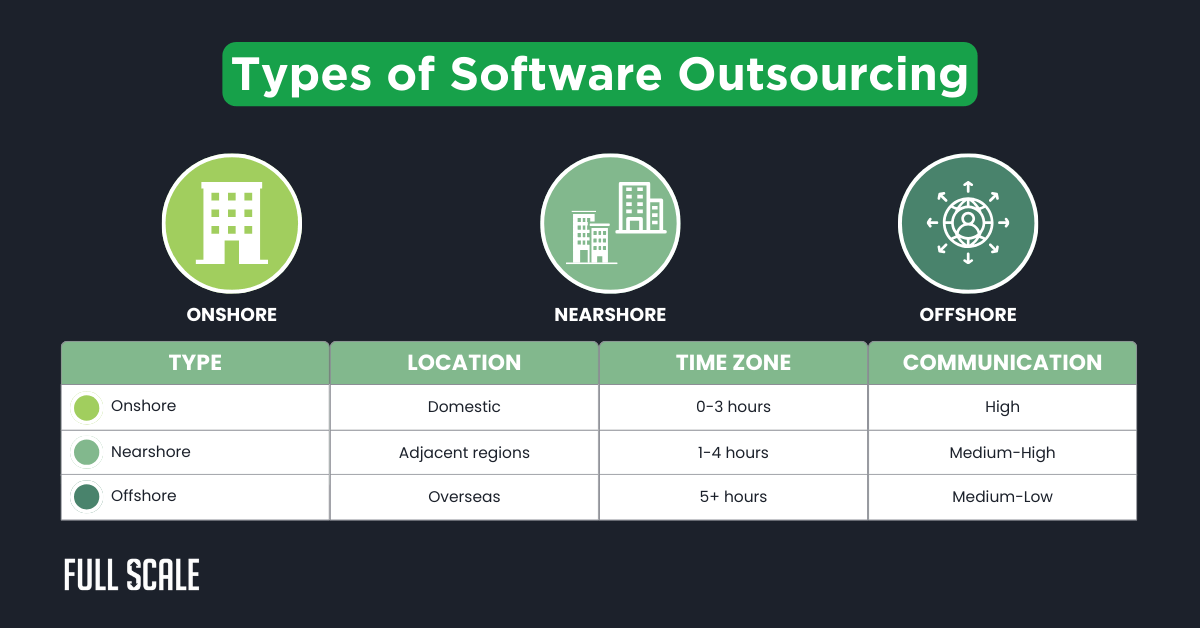 Types of Software Outsourcing

ONSHORE

NEARSHORE

OFFSHORE

| TYPE | LOCATION | TIME ZONE | COMMUNICATION |
|---|---|---|---|
| Onshore | Domestic | 0-3 hours | High |
| Nearshore | Adjacent regions | 1-4 hours | Medium-High |
| Offshore | Overseas | 5+ hours | Medium-Low |

FULL SCALE